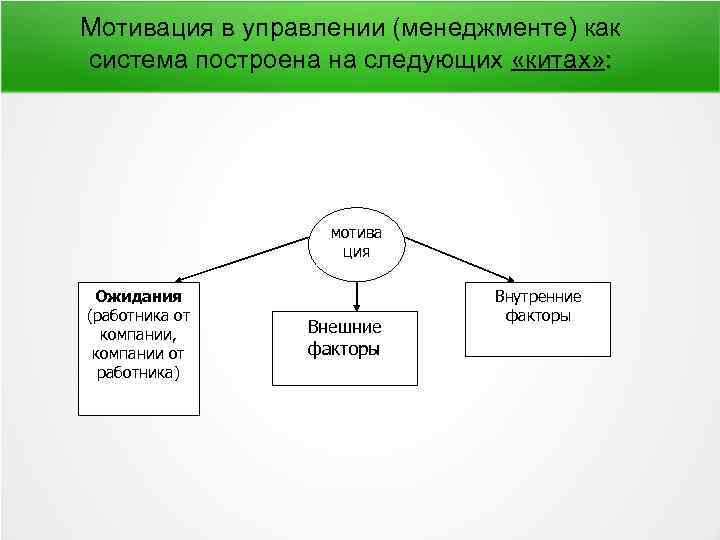 Мотивация в управлении (менеджменте) как система построена на следующих «китах»:

мотива
ция

Ожидания (работника от компании, компании от работника)

Внешние факторы

Внутренние факторы